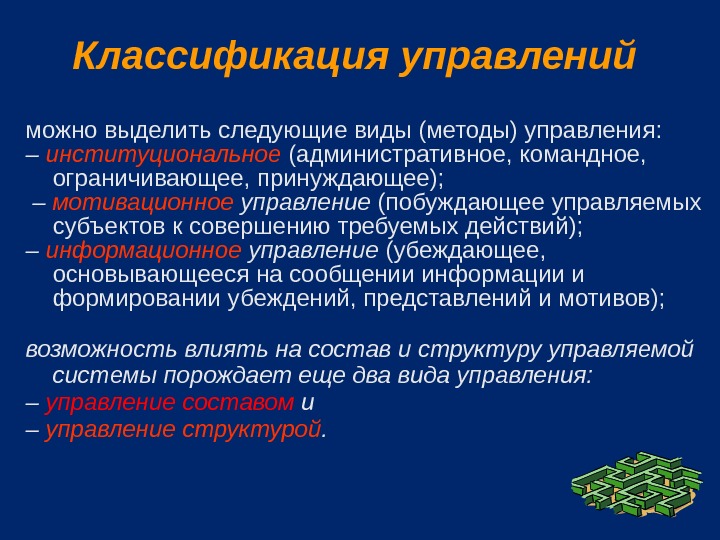 Классификация управлений

можно выделить следующие виды (методы) управления:
– институциональное (административное, командное, ограничивающее, принуждающее);
– мотивационное управление (побуждающее управляемых субъектов к совершению требуемых действий);
– информационное управление (убеждающее, основывающееся на сообщении информации и формировании убеждений, представлений и мотивов);

возможность влиять на состав и структуру управляемой системы порождает еще два вида управления:
– управление составом и
– управление структурой.